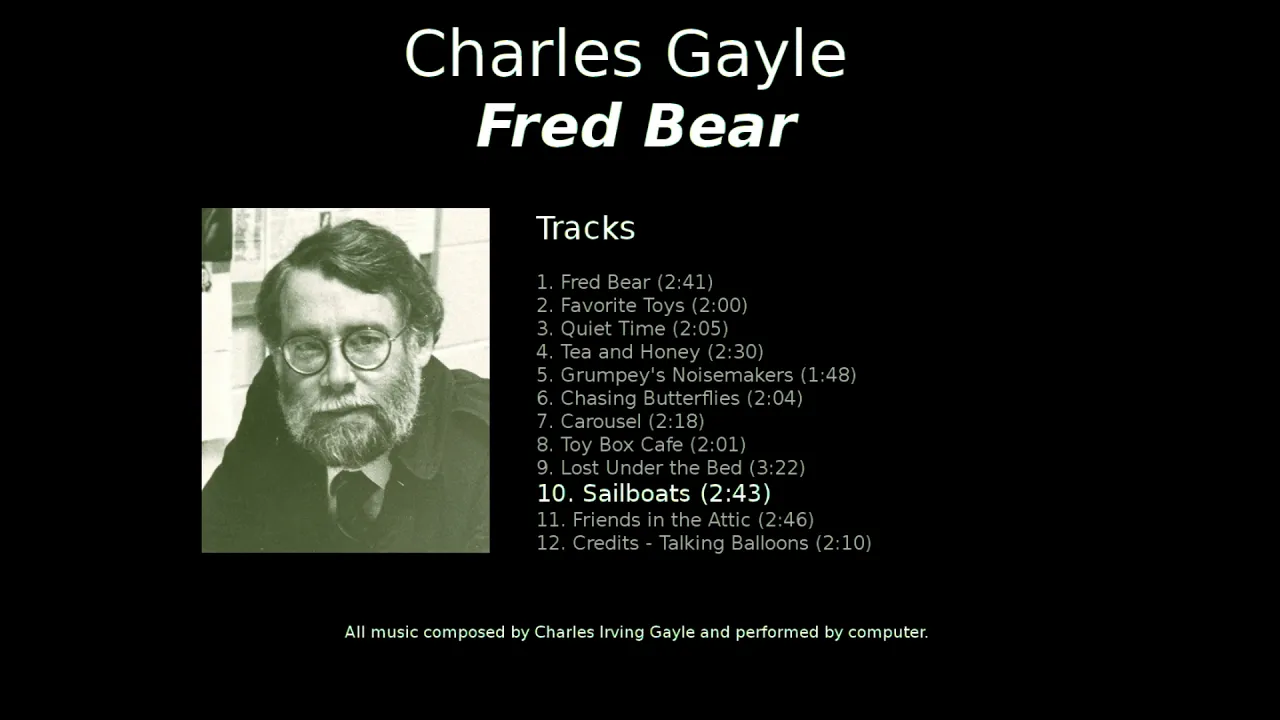 Charles Gayle
Fred Bear

Tracks

1. Fred Bear (2:41)
2. Favorite Toys (2:00)
3. Quiet Time (2:05)
4. Tea and Honey (2:30)
5. Grumpey's Noisemakers (1:48)
6. Chasing Butterflies (2:04)
7. Carousel (2:18)
8. Toy Box Cafe (2:01)
9. Lost Under the Bed (3:22)
10. Sailboats (2:43)
11. Friends in the Attic (2:46)
12. Credits - Talking Balloons (2:10)

All music composed by Charles Irving Gayle and performed by computer.